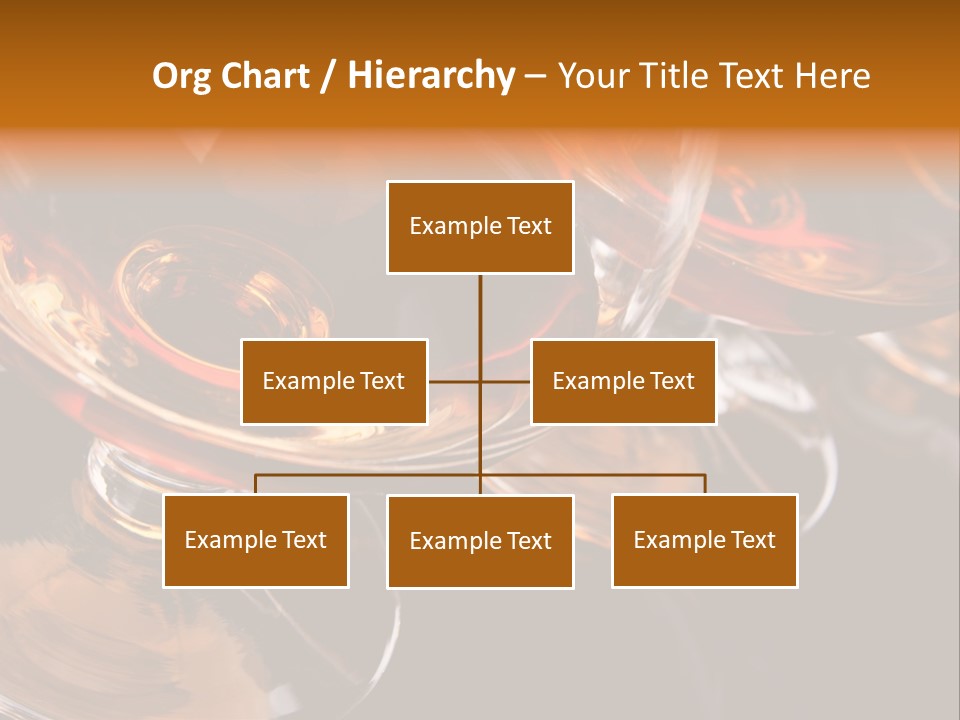 Org Chart / Hierarchy – Your Title Text Here

Example Text

Example Text

Example Text

Example Text

Example Text

Example Text